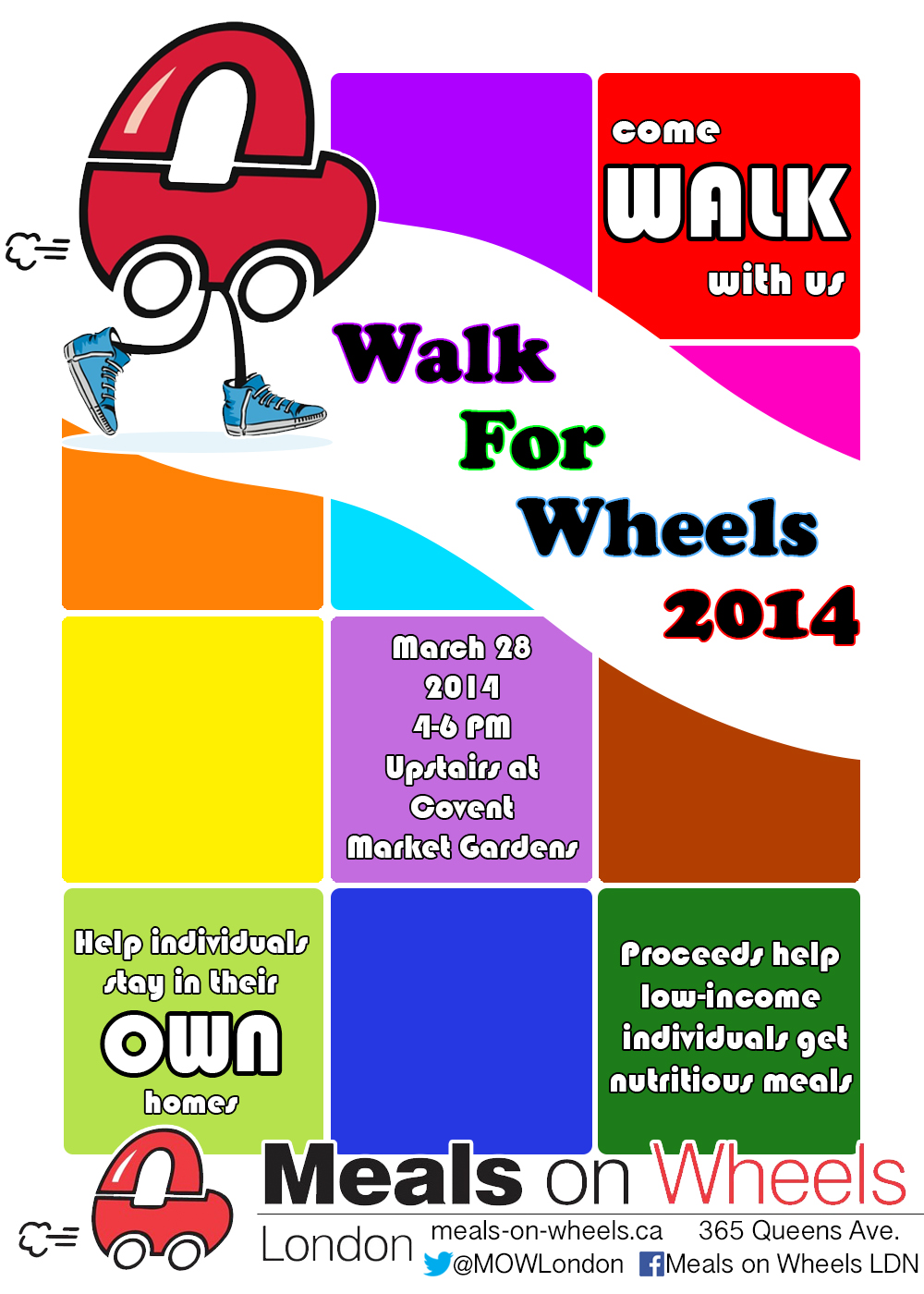 come
WALK
with us

Walk
For
Wheels
2014

March 28
2014
4-6 PM
Upstairs at
Covent
Market Gardens

Help individuals stay in their
OWN
homes

Proceeds help low-income individuals get nutritious meals

Meals on Wheels
London
meals-on-wheels.ca 365 Queens Ave.
@MOWLondon Meals on Wheels LDN